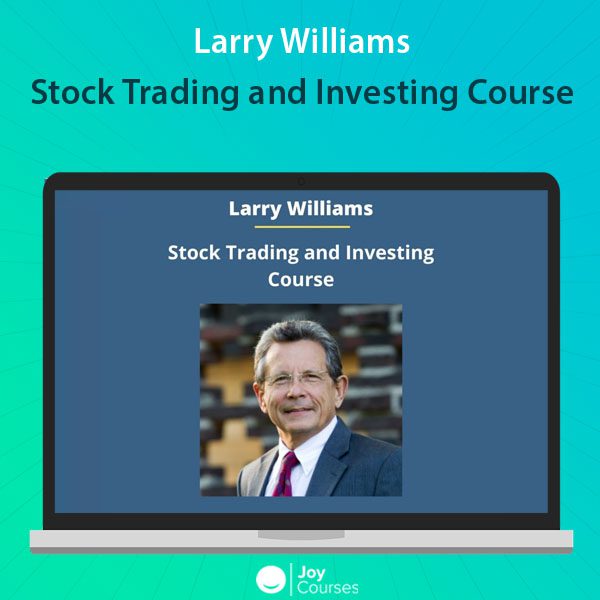 Larry Williams
Stock Trading and Investing Course

Larry Williams

Stock Trading and Investing Course

Joy Courses